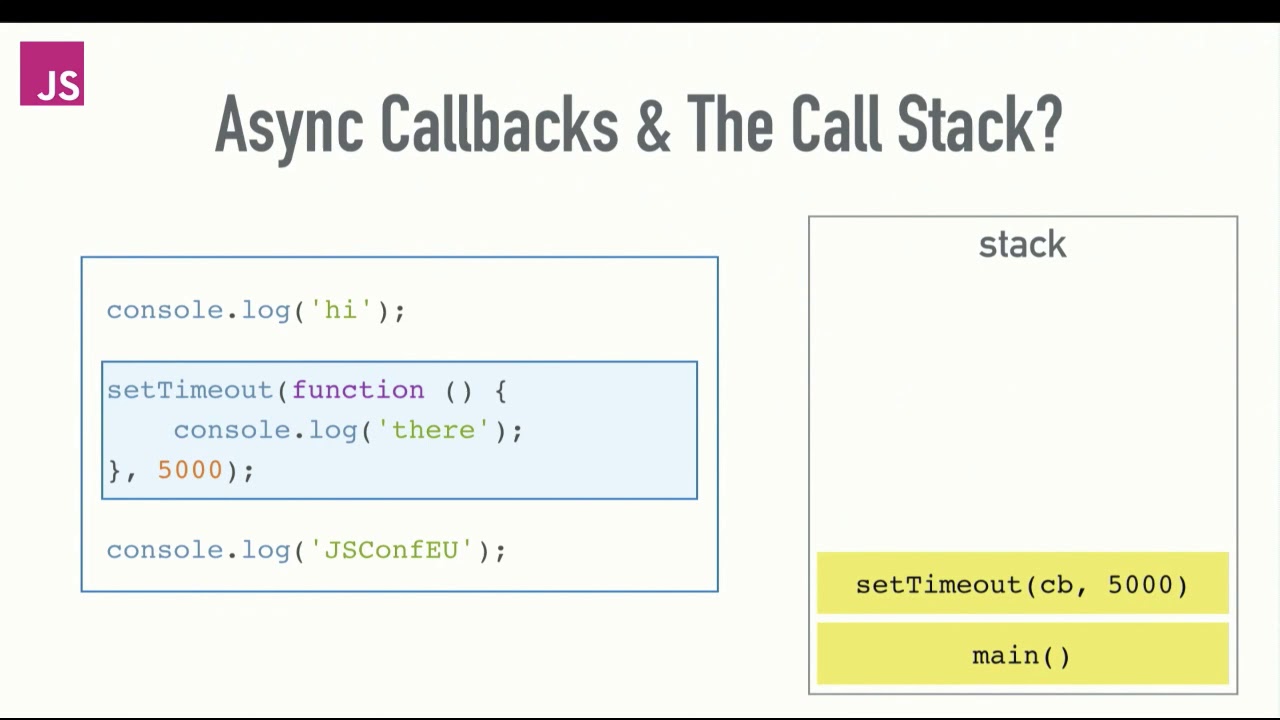 JS

Async Callbacks & The Call Stack?

console.log('hi');

setTimeout(function () {
    console.log('there');
}, 5000);

console.log('JSConfEU');

stack

setTimeout(cb, 5000)

main()